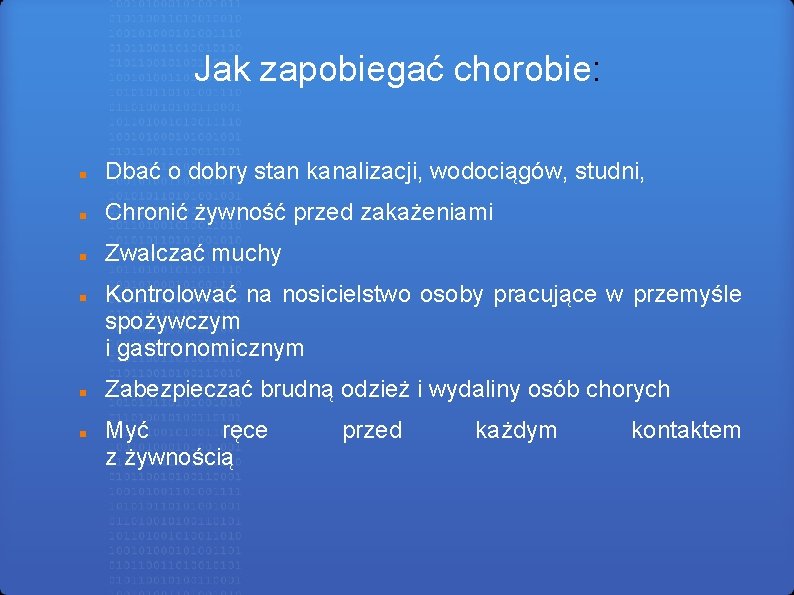 Jak zapobiegać chorobie:

Dbać o dobry stan kanalizacji, wodociągów, studni,

Chronić żywność przed zakażeniami

Zwalczać muchy

Kontrolować na nosicielstwo osoby pracujące w przemyśle spożywczym
i gastronomicznym

Zabezpieczać brudną odzież i wydaliny osób chorych

Myć ręce przed każdym kontaktem z żywnością